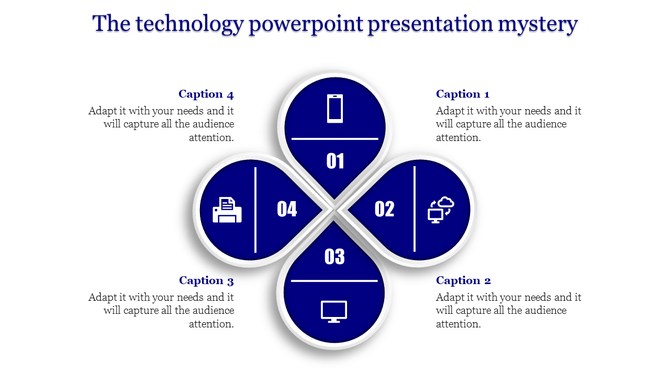 The technology powerpoint presentation mystery

Caption 4
Adapt it with your needs and it will capture all the audience attention.

Caption 1
Adapt it with your needs and it will capture all the audience attention.

01

04

02

03

Caption 3
Adapt it with your needs and it will capture all the audience attention.

Caption 2
Adapt it with your needs and it will capture all the audience attention.